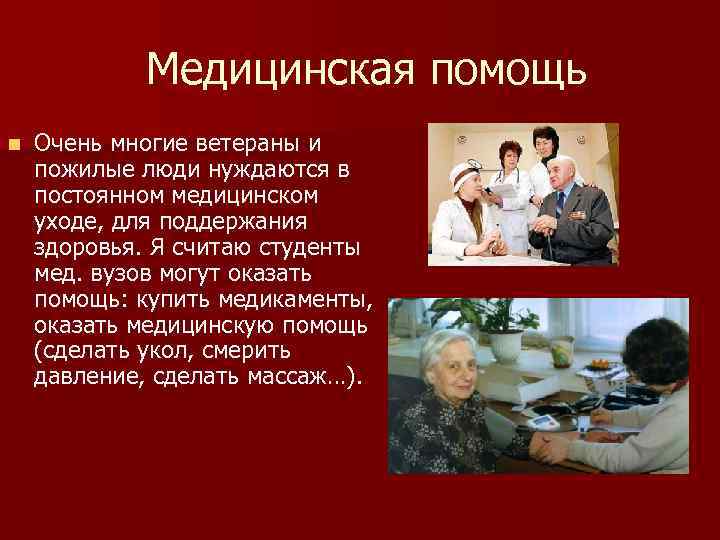 Медицинская помощь

Очень многие ветераны и пожилые люди нуждаются в постоянном медицинском уходе, для поддержания здоровья. Я считаю студенты мед. вузов могут оказать помощь: купить медикаменты, оказать медицинскую помощь (сделать укол, смерить давление, сделать массаж…).